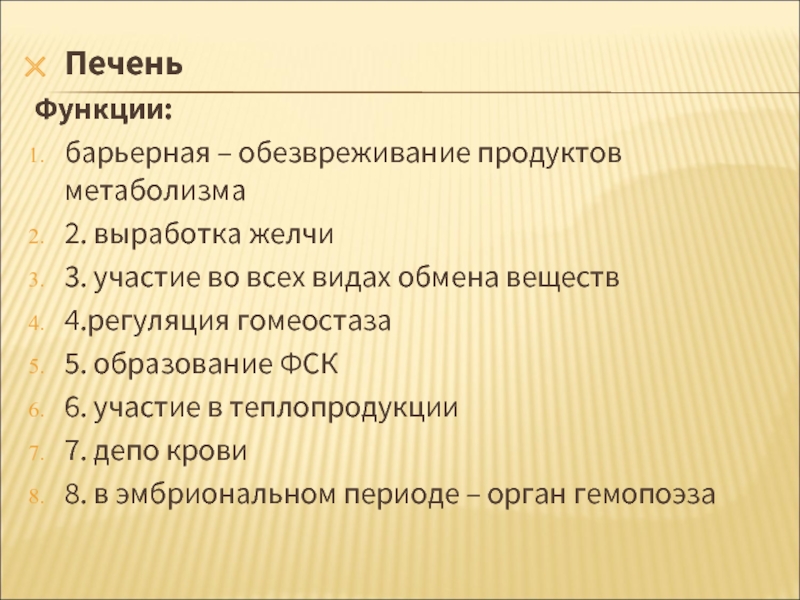 Печень

Функции:

1. барьерная – обезвреживание продуктов метаболизма
2. 2. выработка желчи
3. 3. участие во всех видах обмена веществ
4. 4.регуляция гомеостаза
5. 5. образование ФСК
6. 6. участие в теплопродукции
7. 7. депо крови
8. 8. в эмбриональном периоде – орган гемопоэза